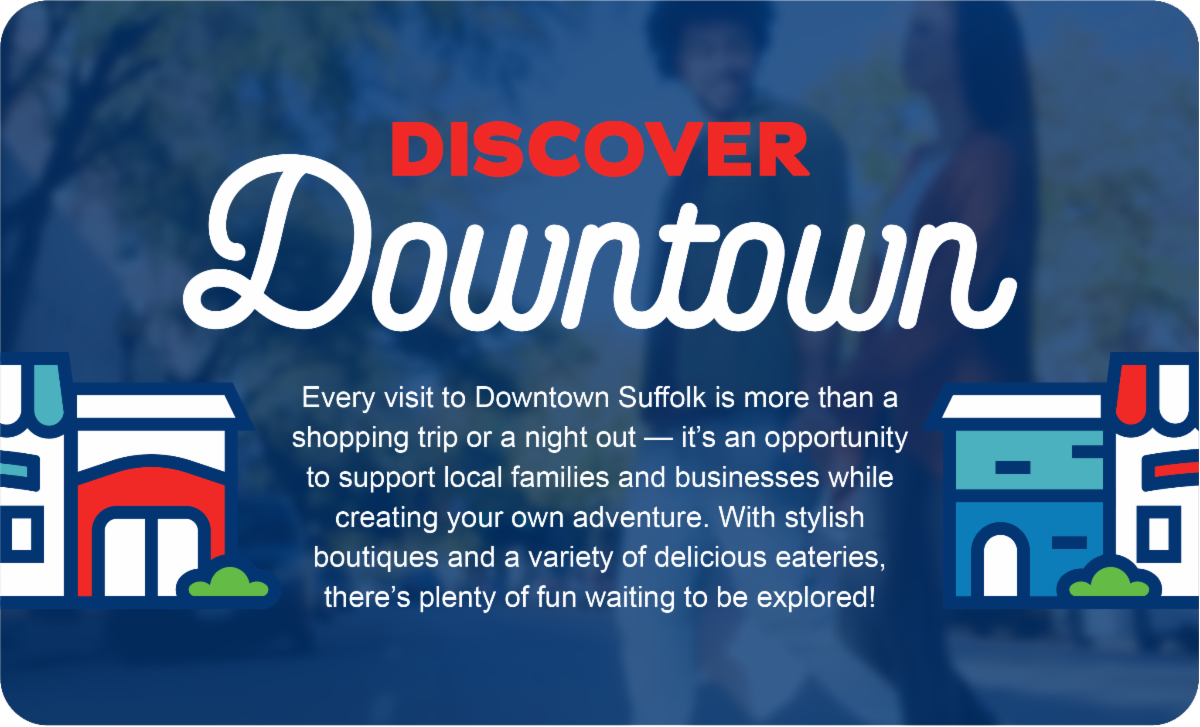 DISCOVER
Downtown

Every visit to Downtown Suffolk is more than a shopping trip or a night out — it's an opportunity to support local families and businesses while creating your own adventure. With stylish boutiques and a variety of delicious eateries, there's plenty of fun waiting to be explored!